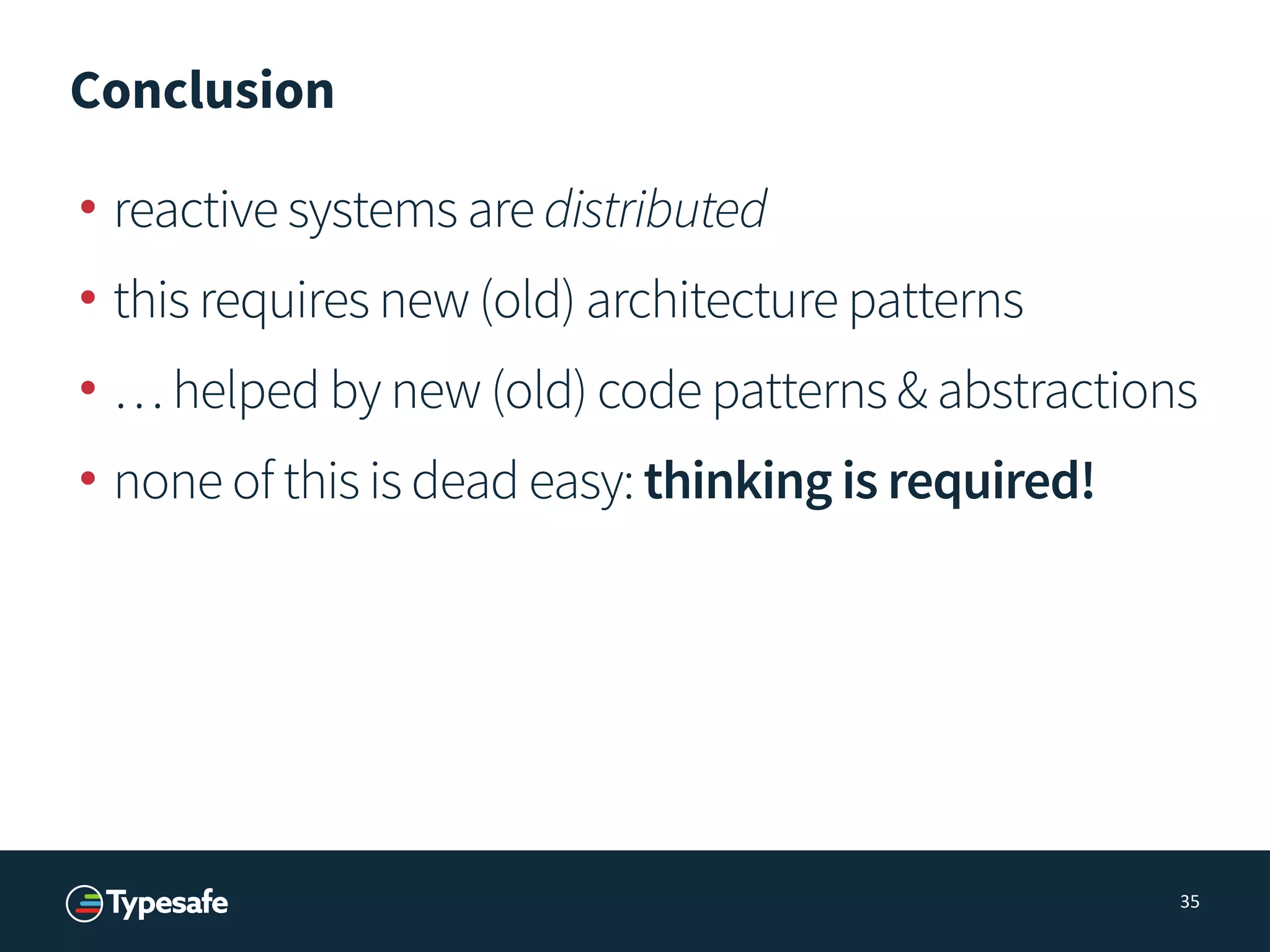 Conclusion

• reactive systems are distributed
• this requires new (old) architecture patterns
• … helped by new (old) code patterns & abstractions
• none of this is dead easy: thinking is required!

Typesafe

35